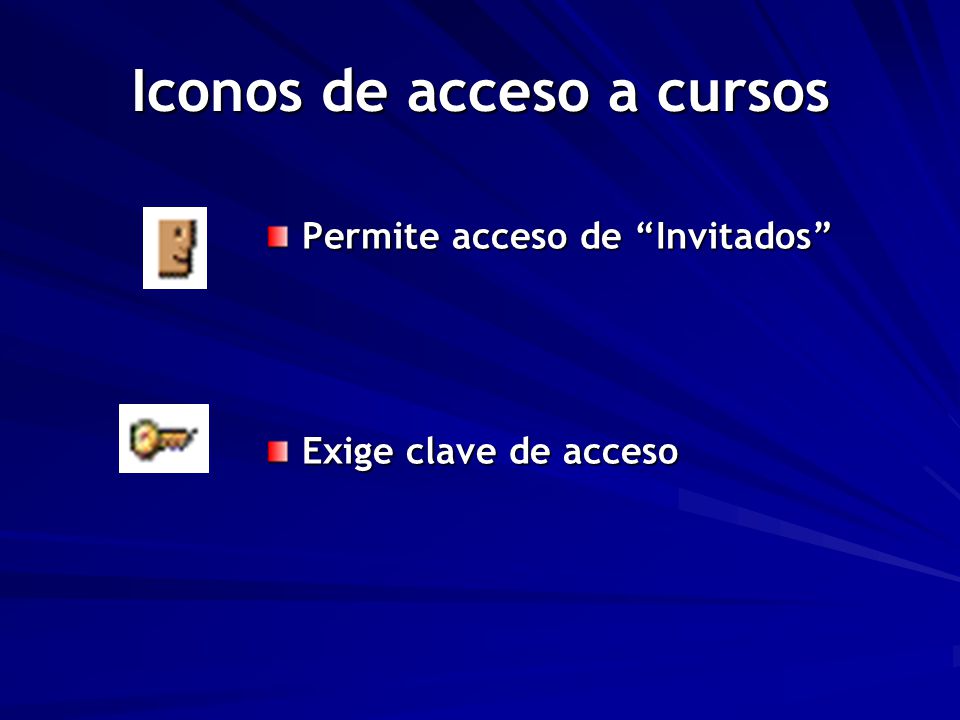 Iconos de acceso a cursos

Permite acceso de “Invitados”

Exige clave de acceso